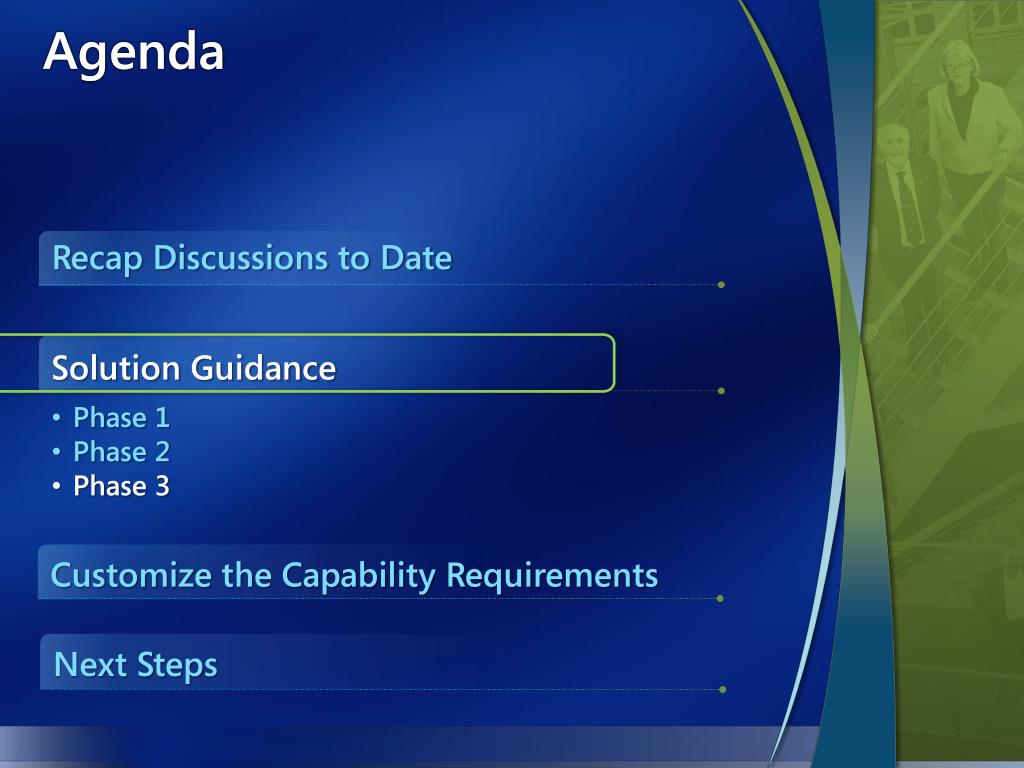 Agenda

Recap Discussions to Date

Solution Guidance

• Phase 1
• Phase 2
• Phase 3

Customize the Capability Requirements

Next Steps